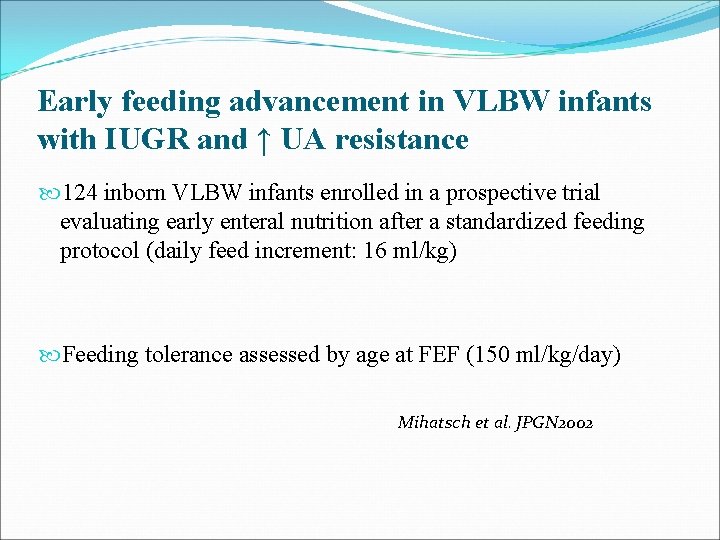 Early feeding advancement in VLBW infants with IUGR and ↑ UA resistance

124 inborn VLBW infants enrolled in a prospective trial evaluating early enteral nutrition after a standardized feeding protocol (daily feed increment: 16 ml/kg)

Feeding tolerance assessed by age at FEF (150 ml/kg/day)

Mihatsch et al. JPGN2002